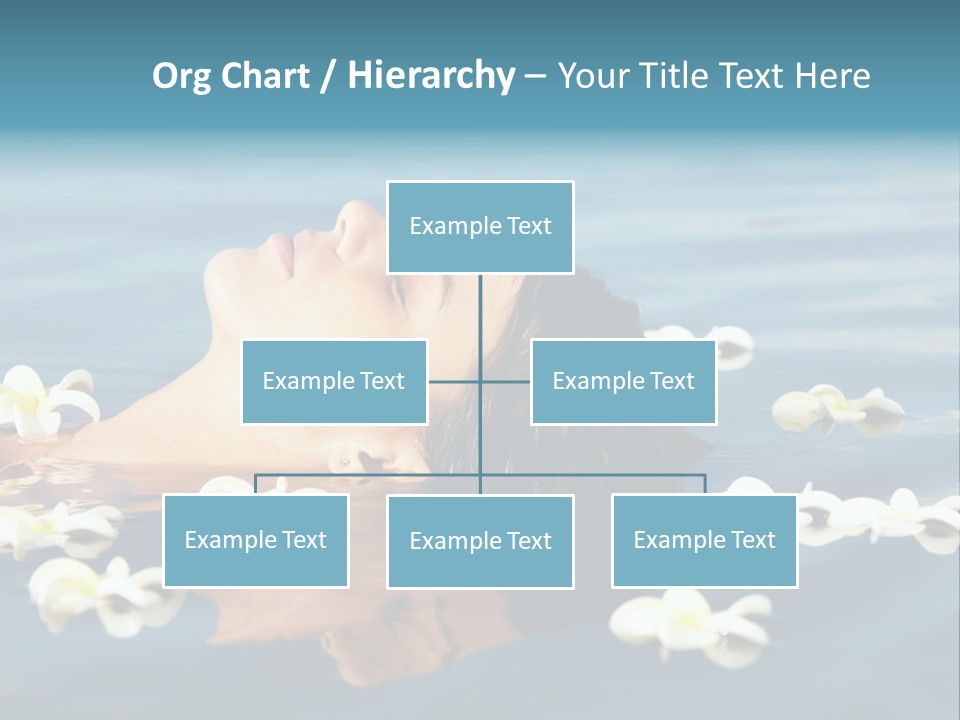 Org Chart / Hierarchy – Your Title Text Here

Example Text

Example Text

Example Text

Example Text

Example Text

Example Text